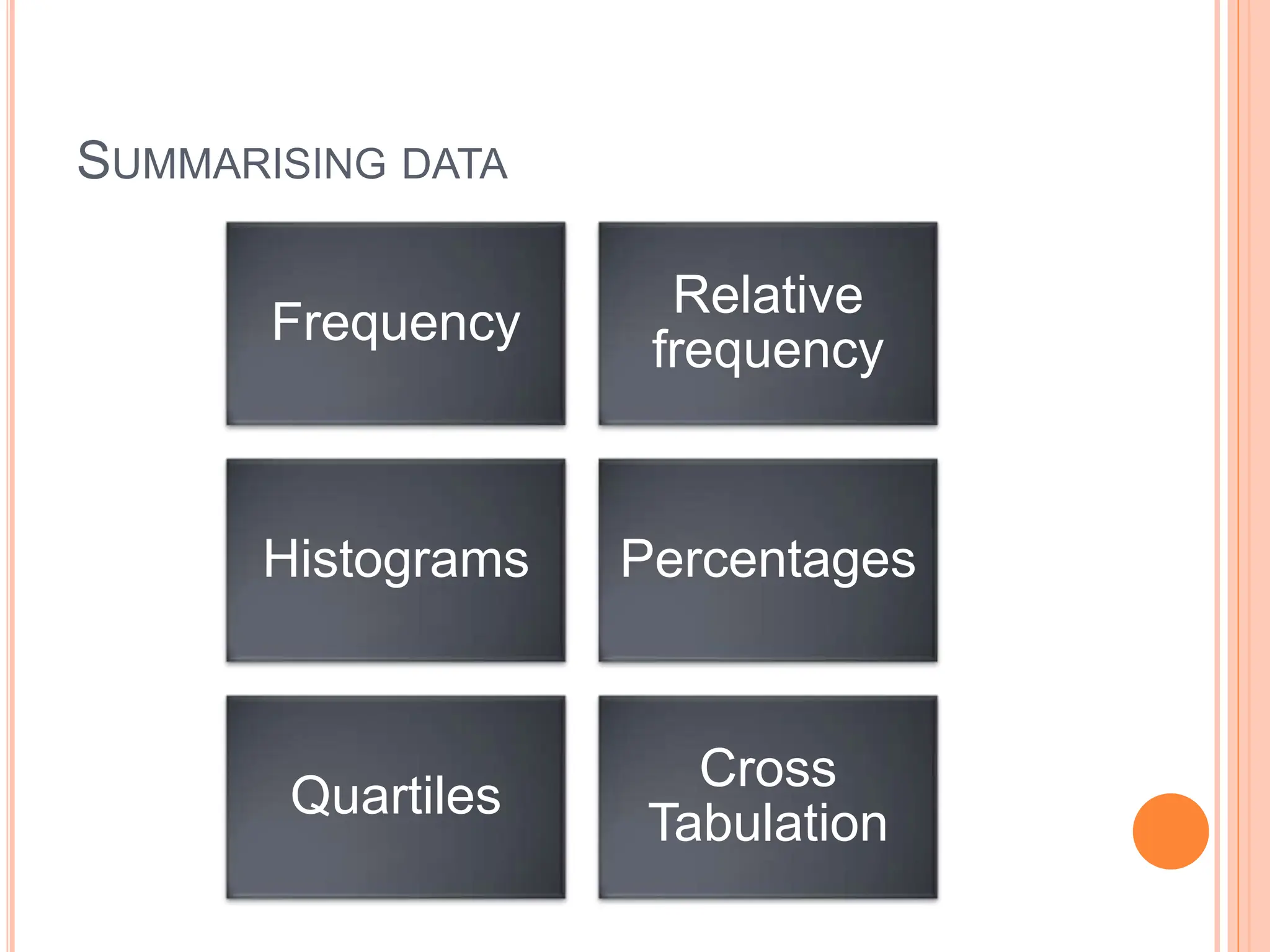 SUMMARISING DATA

Frequency

Relative frequency

Histograms

Percentages

Quartiles

Cross Tabulation